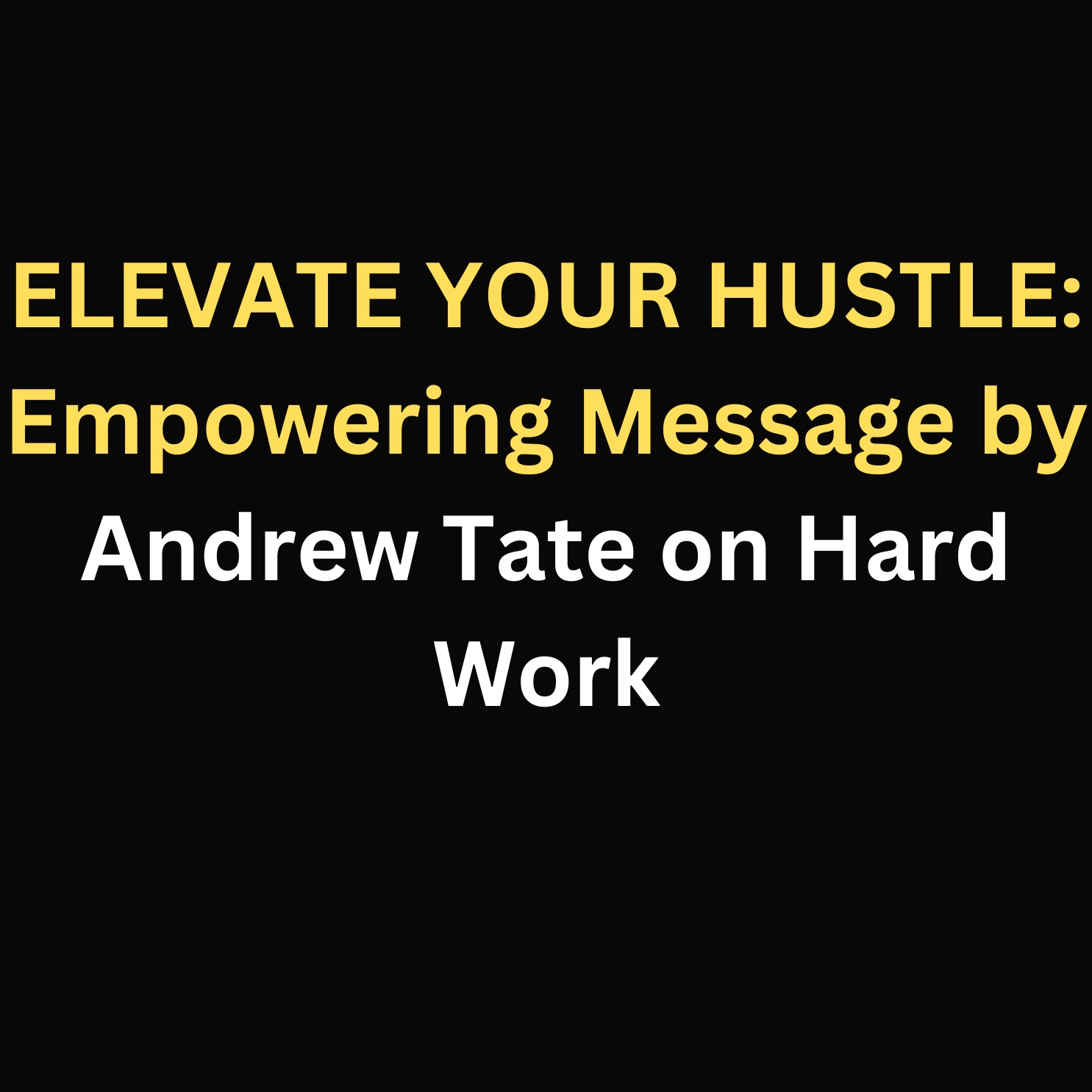 ELEVATE YOUR HUSTLE: Empowering Message by Andrew Tate on Hard Work